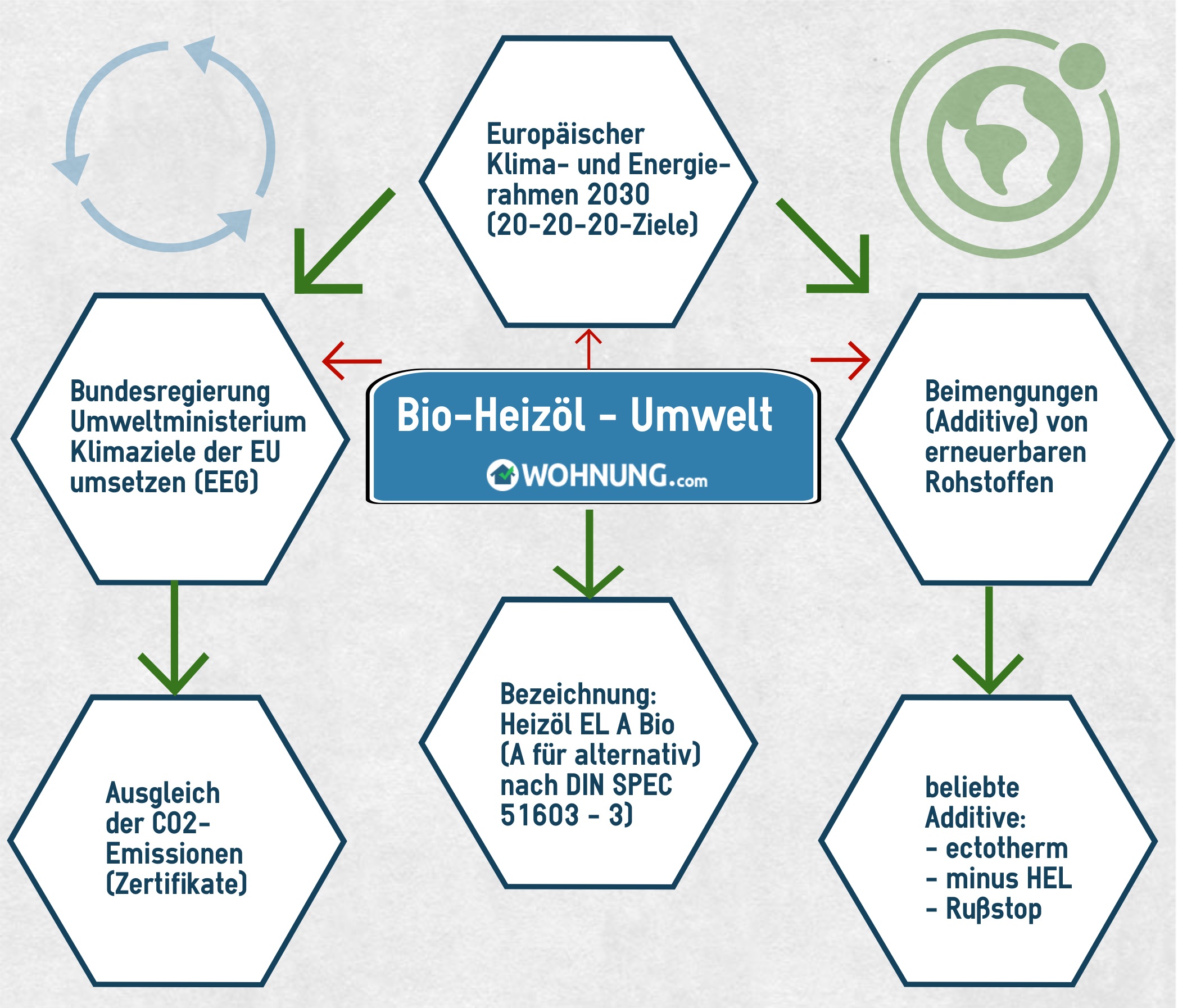 Europäischer Klima- und Energierahmen 2030 (20-20-20-Ziele)

Bundesregierung Umweltministerium Klimaziele der EU umsetzen (EEG)

Bio-Heizöl - Umwelt

WOHNUNG.com

Beimengungen (Additive) von erneuerbaren Rohstoffen

Ausgleich der CO2-Emissionen (Zertifikate)

Bezeichnung: Heizöl EL A Bio (A für alternativ) nach DIN SPEC 51603 - 3)

beliebte Additive:
- ectotherm
- minus HEL
- Rußstop